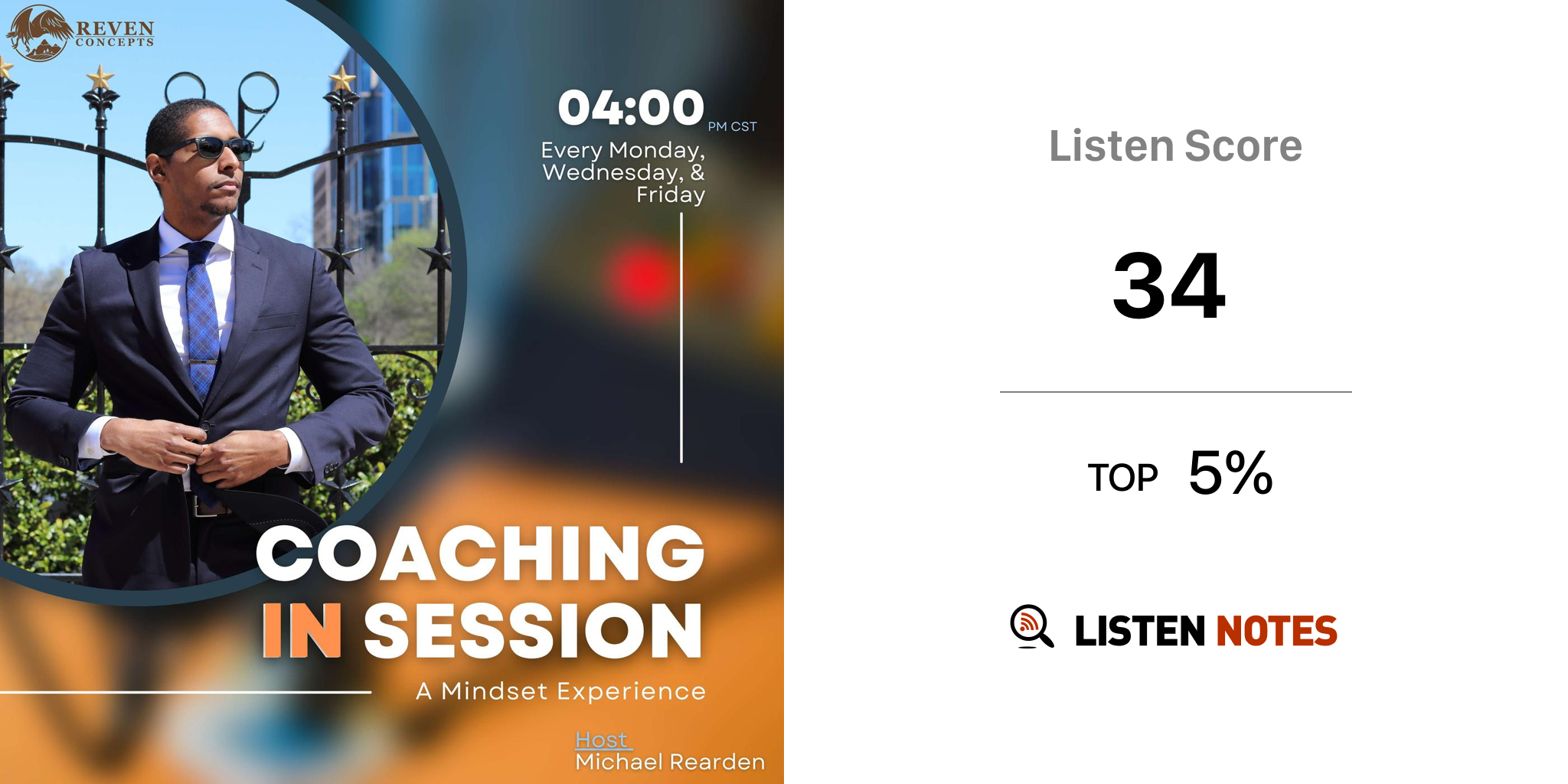 REVEN CONCEPTS

04:00 PM CST
Every Monday, Wednesday, & Friday

COACHING IN SESSION
A Mindset Experience

Host
Michael Rearden

Listen Score
34
TOP 5%
LISTEN NOTES